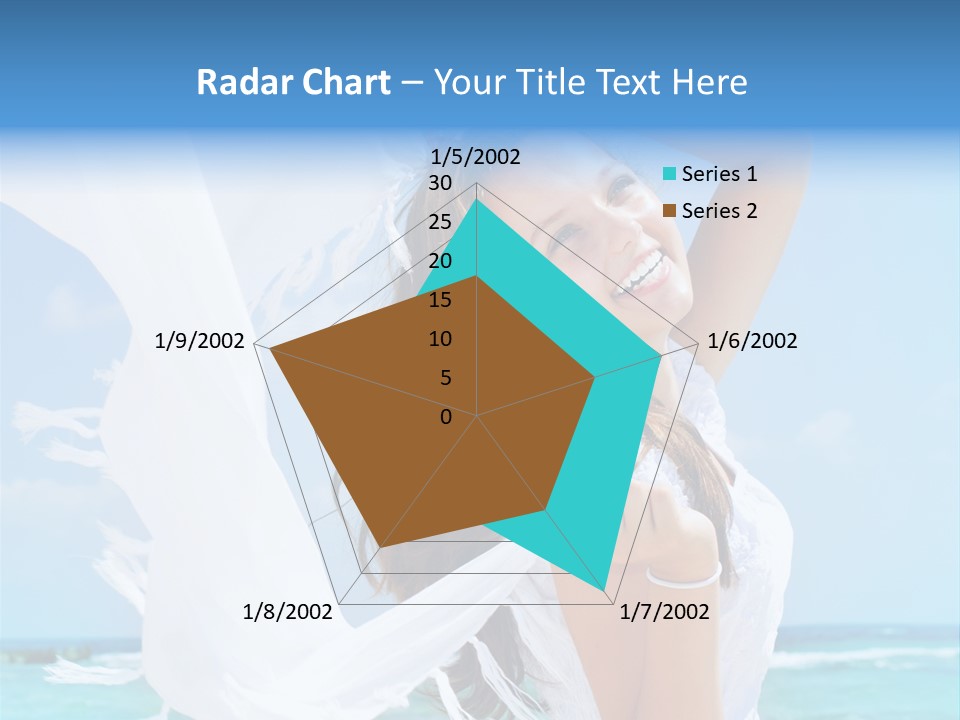 Radar Chart – Your Title Text Here

1/5/2002
30
25
20
15
10
5
0
1/6/2002
1/7/2002
1/8/2002
1/9/2002

Series 1
Series 2